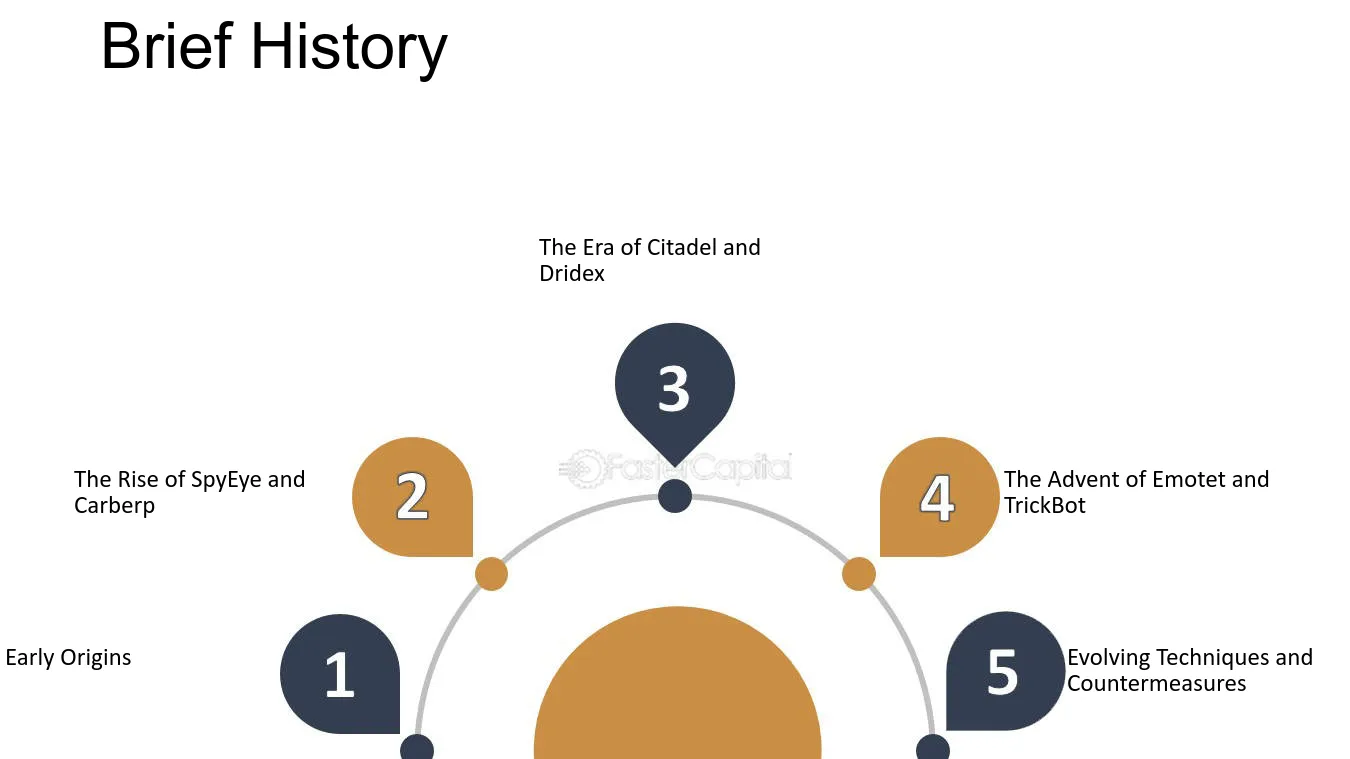 Brief History

The Era of Citadel and Dridex

3

The Rise of SpyEye and Carberp

2

4

The Advent of Emotet and TrickBot

Early Origins

1

5

Evolving Techniques and Countermeasures

FasterCapital